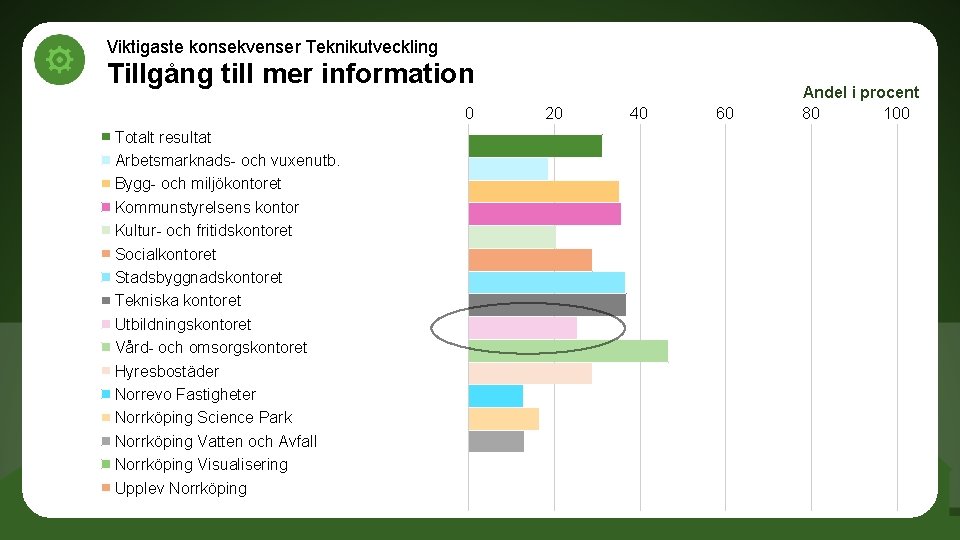 Viktigaste konsekvenser Teknikutveckling

Tillgång till mer information

Andel i procent

0 20 40 60 80 100

Totalt resultat
Arbetsmarknads- och vuxenutb.
Bygg- och miljökontoret
Kommunstyrelsens kontor
Kultur- och fritidskontoret
Socialkontoret
Stadsbyggnadskontoret
Tekniska kontoret
Utbildningskontoret
Vård- och omsorgskontoret
Hyresbostäder
Norrevo Fastigheter
Norrköping Science Park
Norrköping Vatten och Avfall
Norrköping Visualisering
Upplev Norrköping